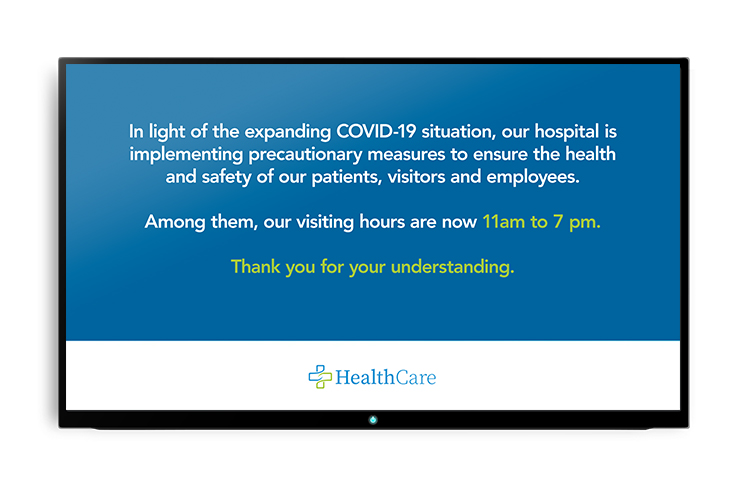 In light of the expanding COVID-19 situation, our hospital is implementing precautionary measures to ensure the health and safety of our patients, visitors and employees.

Among them, our visiting hours are now 11am to 7 pm.

Thank you for your understanding.

HealthCare